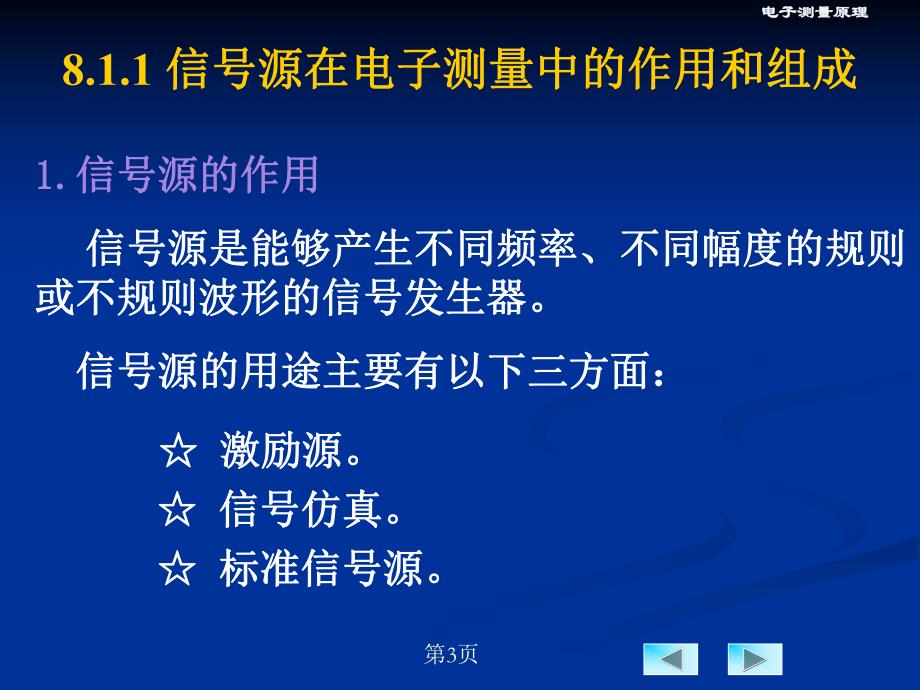 电子测量原理

8.1.1 信号源在电子测量中的作用和组成

1. 信号源的作用

信号源是能够产生不同频率、不同幅度的规则或不规则波形的信号发生器。

信号源的用途主要有以下三方面：

☆ 激励源。

☆ 信号仿真。

☆ 标准信号源。

第3页